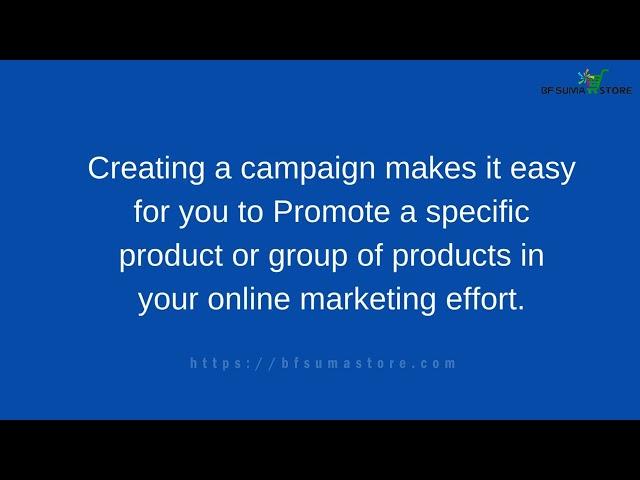 BFSUMA STORE

Creating a campaign makes it easy for you to Promote a specific product or group of products in your online marketing effort.

https://bfsumastore.com